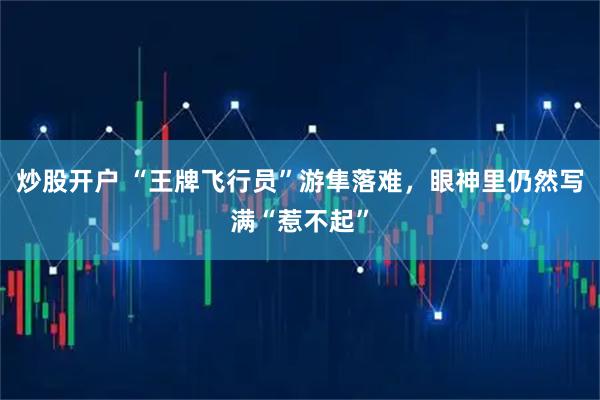 炒股开户 “王牌飞行员”游隼落难，眼神里仍然写满“惹不起”